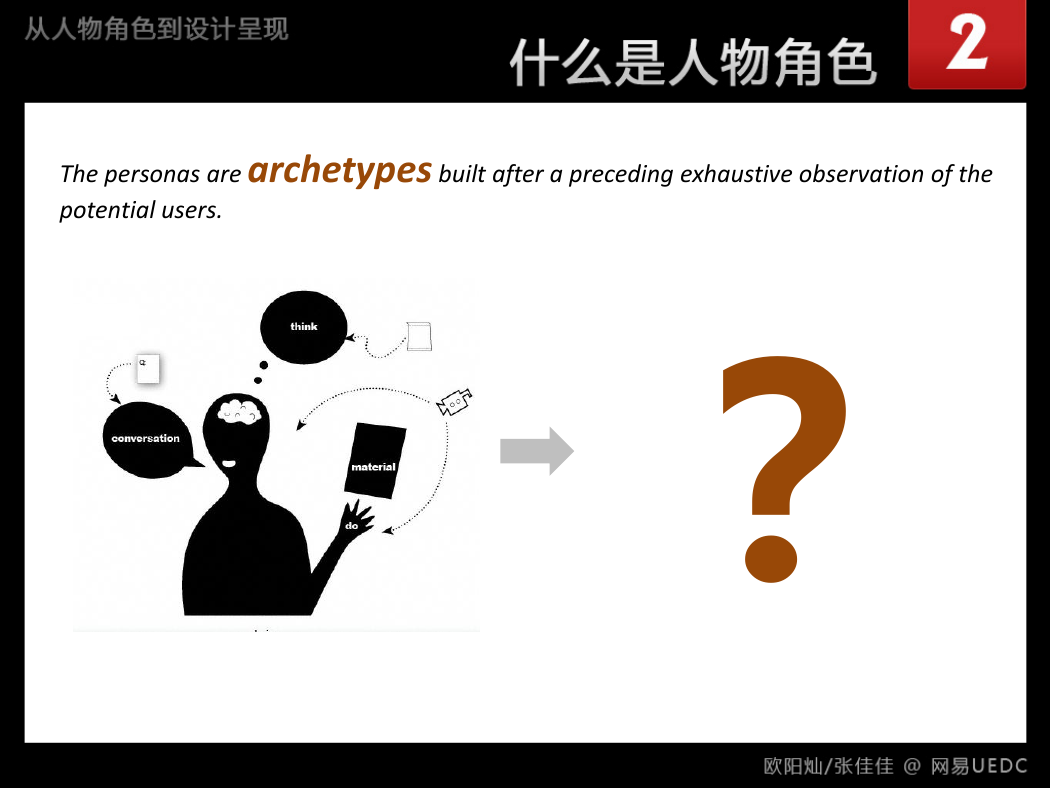 从人物角色到设计呈现

什么是人物角色

2

The personas are archetypes built after a preceding exhaustive observation of the potential users.

think

conversation

material

do

?

欧阳灿/张佳佳 @ 网易UEDC